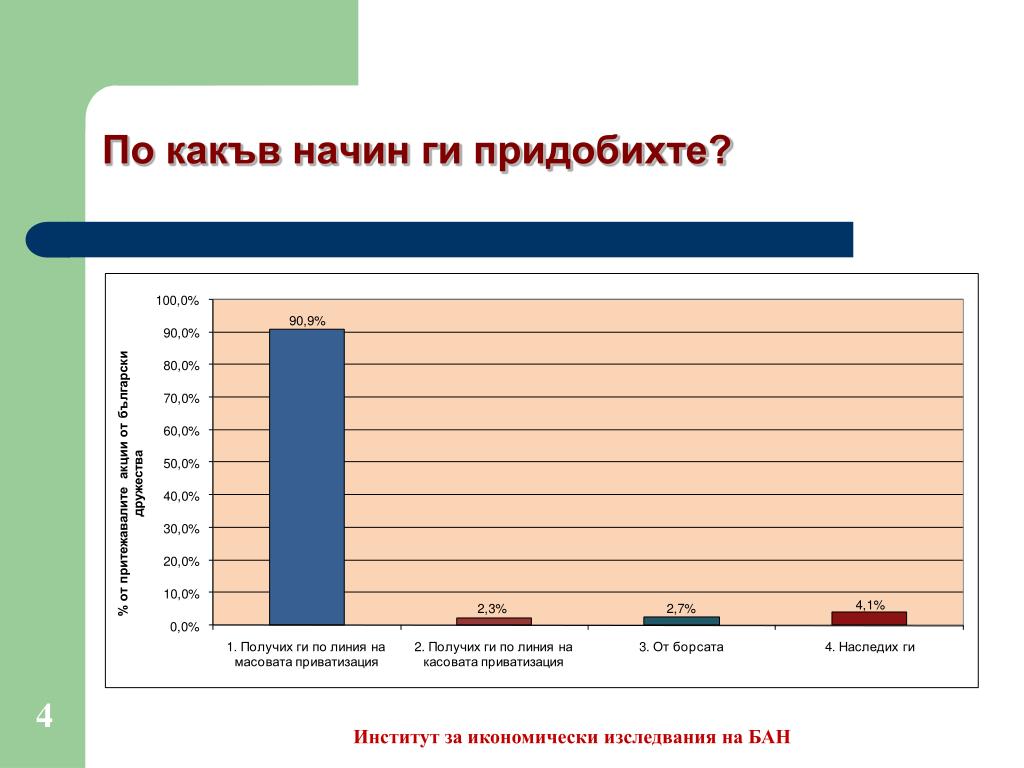 По какъв начин ги придобихте?

% от притежавалите акции от български дружества

100,0%
90,0%
80,0%
70,0%
60,0%
50,0%
40,0%
30,0%
20,0%
10,0%
0,0%

90,9%
2,3%
2,7%
4,1%

1. Получих ги по линия на масовата приватизация
2. Получих ги по линия на касовата приватизация
3. От борсата
4. Наследих ги

4

Институт за икономически изследвания на БАН